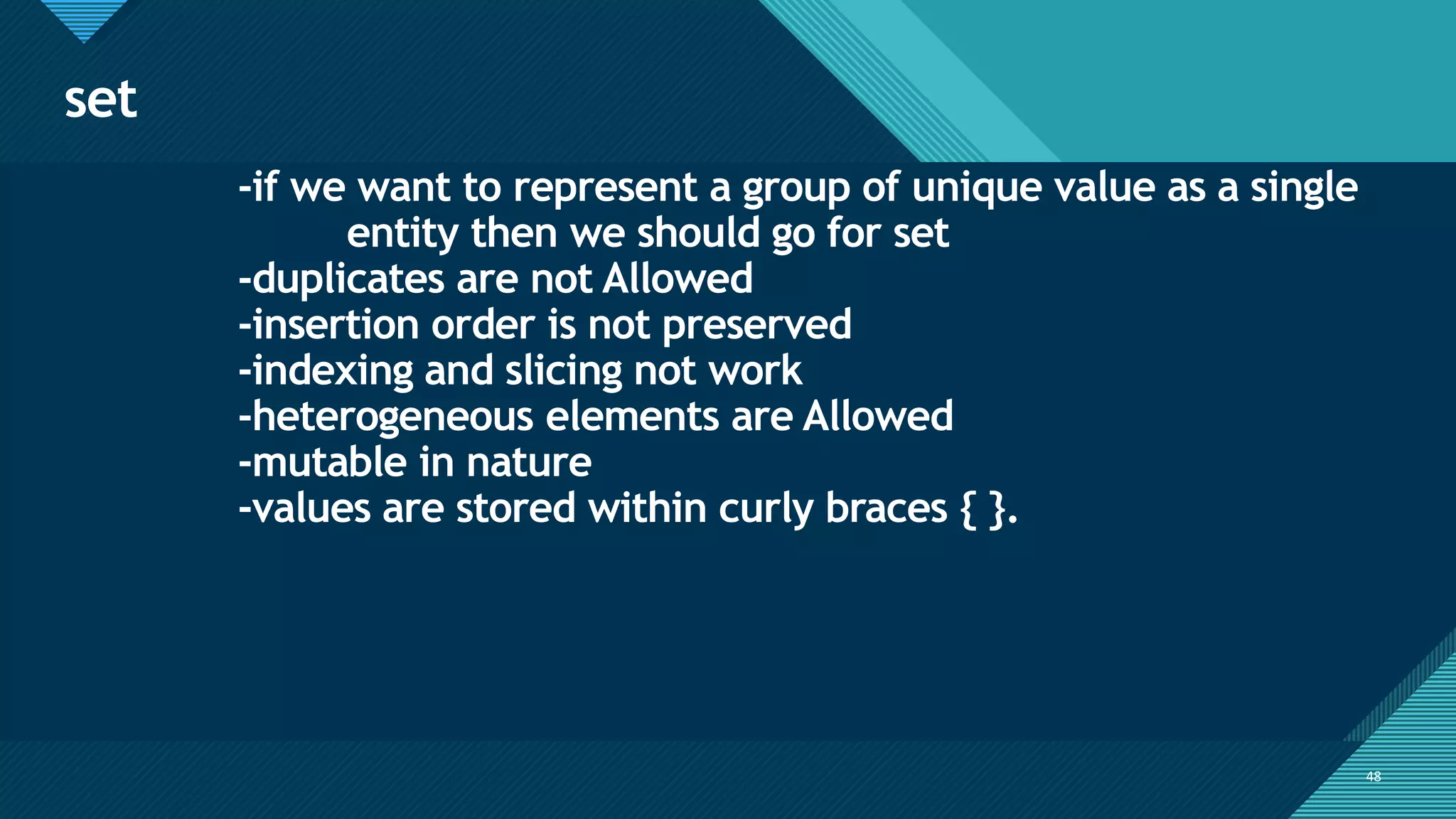 set

-if we want to represent a group of unique value as a single entity then we should go for set
-duplicates are not Allowed
-insertion order is not preserved
-indexing and slicing not work
-heterogeneous elements are Allowed
-mutable in nature
-values are stored within curly braces { }.

48